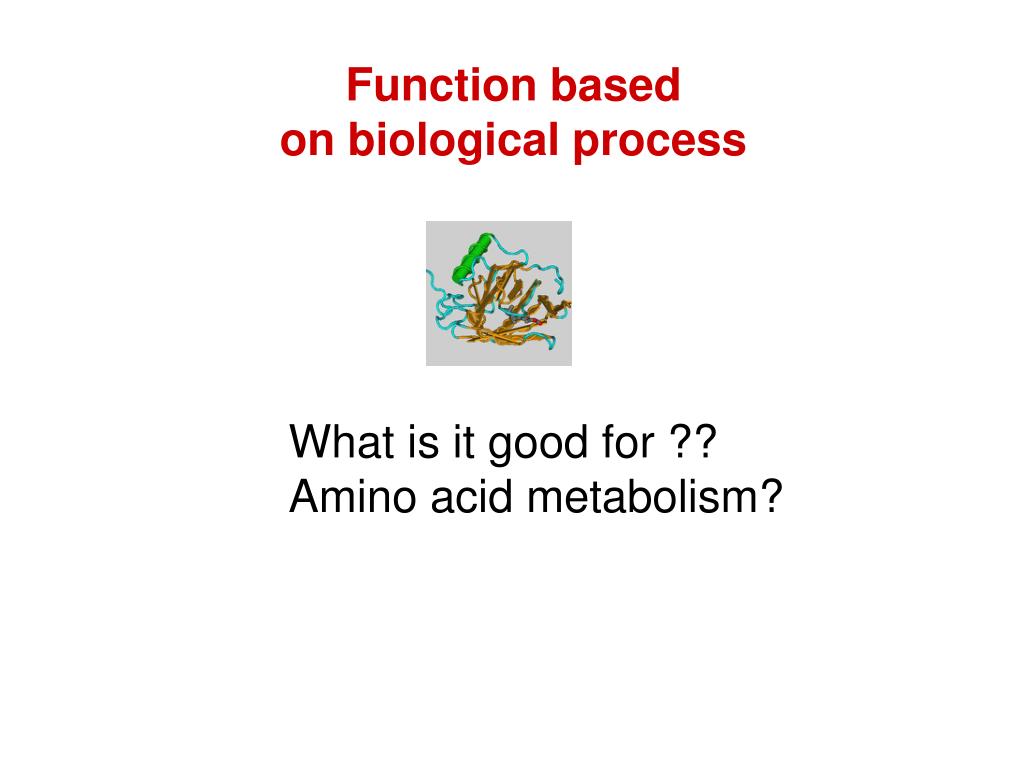 Function based
on biological process

What is it good for ??
Amino acid metabolism?